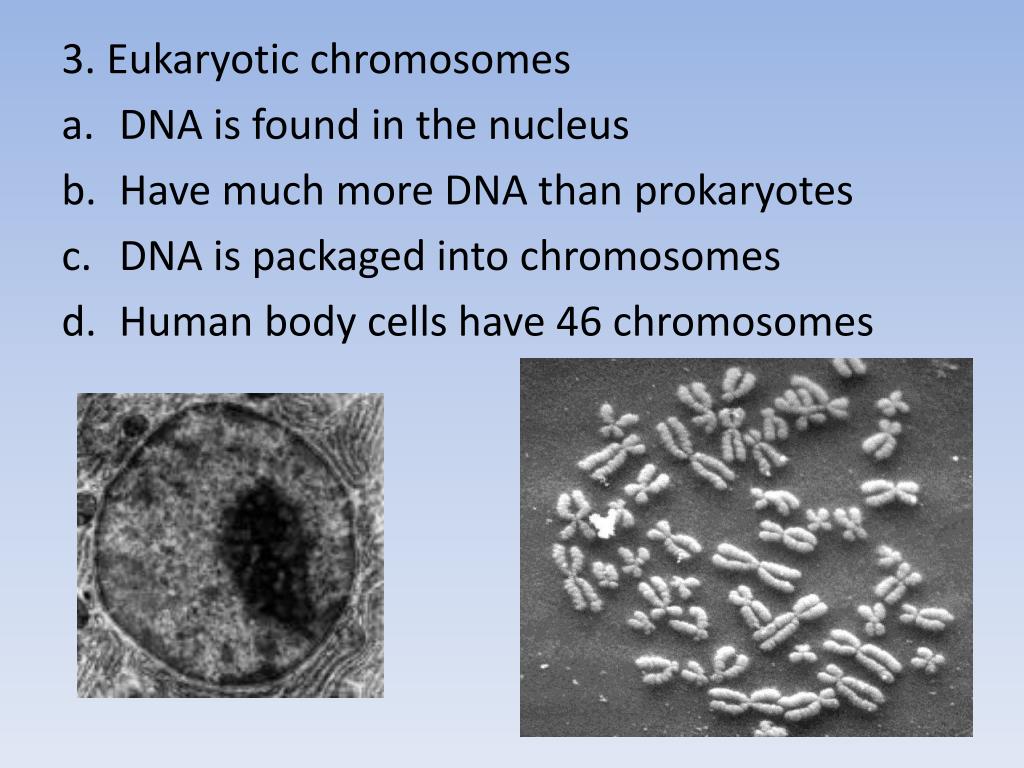 3. Eukaryotic chromosomes
a. DNA is found in the nucleus
b. Have much more DNA than prokaryotes
c. DNA is packaged into chromosomes
d. Human body cells have 46 chromosomes